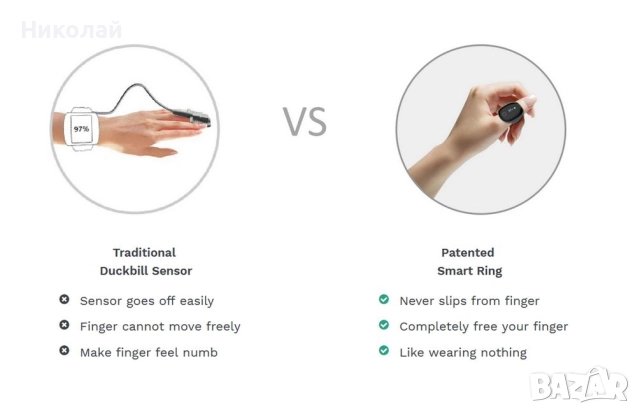 Николай

97%

VS

Traditional
Duckbill Sensor

Sensor goes off easily

Finger cannot move freely

Make finger feel numb

Patented
Smart Ring

Never slips from finger

Completely free your finger

Like wearing nothing

BAZAR